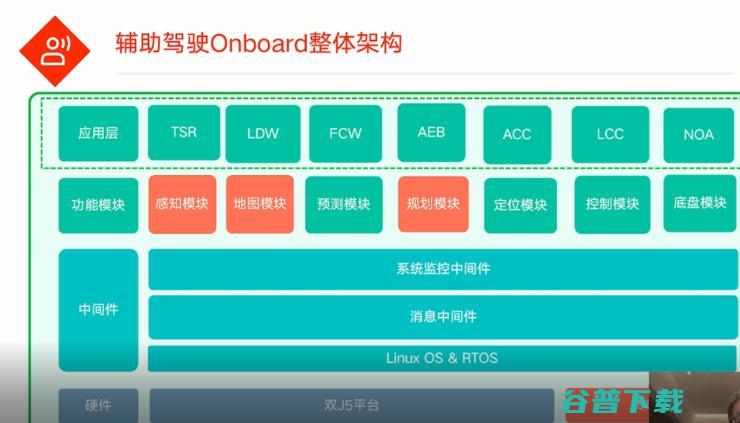 辅助驾驶Onboard整体架构

应用层
TSR
LDW
FCW
AEB
ACC
LCC
NOA

功能模块
感知模块
地图模块
预测模块
规划模块
定位模块
控制模块
底盘模块

中间件
系统监控中间件
消息中间件
Linux OS & RTOS

硬件
双J5平台

谷普下载